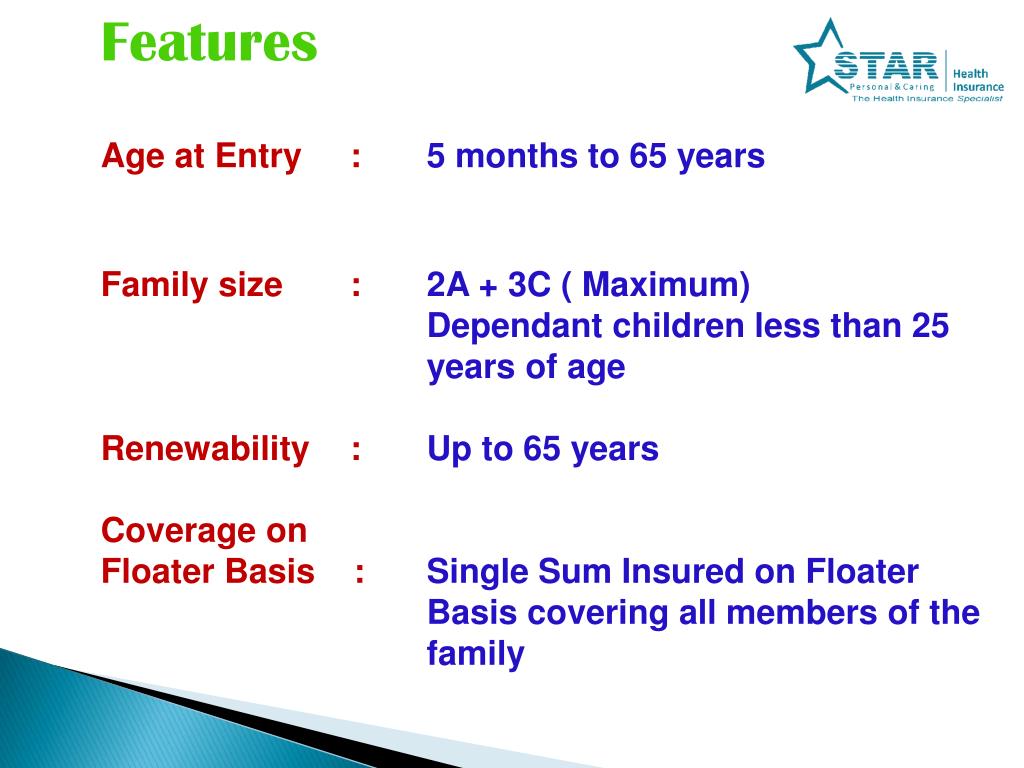 Features

STAR Personal & Caring Health Insurance The Health Insurance Specialist

Age at Entry : 5 months to 65 years

Family size : 2A + 3C ( Maximum) Dependant children less than 25 years of age

Renewability : Up to 65 years

Coverage on Floater Basis : Single Sum Insured on Floater Basis covering all members of the family